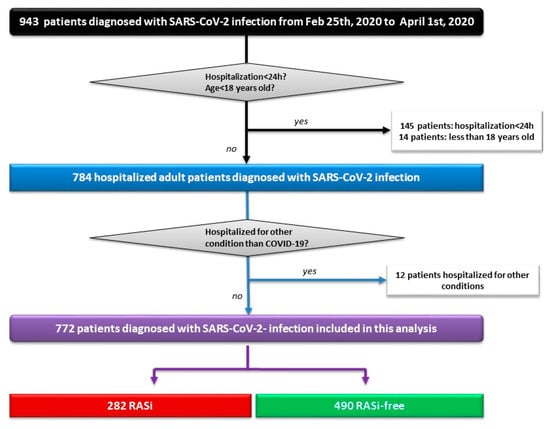 943 patients diagnosed with SARS-CoV-2 infection from Feb 25th, 2020 to April 1st, 2020

Hospitalization<24h?
Age<18 years old?

yes

145 patients: hospitalization<24h
14 patients: less than 18 years old

no

784 hospitalized adult patients diagnosed with SARS-CoV-2 infection

Hospitalized for other condition than COVID-19?

yes

12 patients hospitalized for other conditions

no

772 patients diagnosed with SARS-CoV-2- infection included in this analysis

282 RASi

490 RASi-free